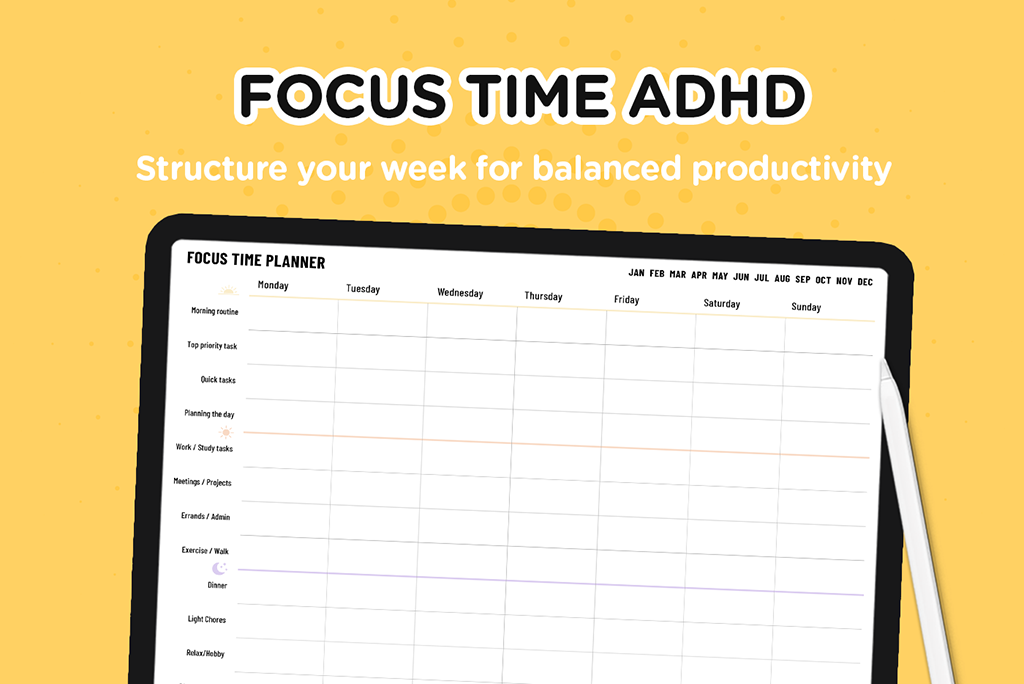 FOCUS TIME ADHD

Structure your week for balanced productivity

FOCUS TIME PLANNER

JAN FEB MAR APR MAY JUN JUL AUG SEP OCT NOV DEC

| | Monday | Tuesday | Wednesday | Thursday | Friday | Saturday | Sunday |
|---|---|---|---|---|---|---|---|
| Morning routine | | | | | | | |
| Top priority task | | | | | | | |
| Quick tasks | | | | | | | |
| Planning the day | | | | | | | |
| Work / Study tasks | | | | | | | |
| Meetings / Projects | | | | | | | |
| Errands / Admin | | | | | | | |
| Exercise / Walk | | | | | | | |
| Dinner | | | | | | | |
| Light Chores | | | | | | | |
| Relax/Hobby | | | | | | | |